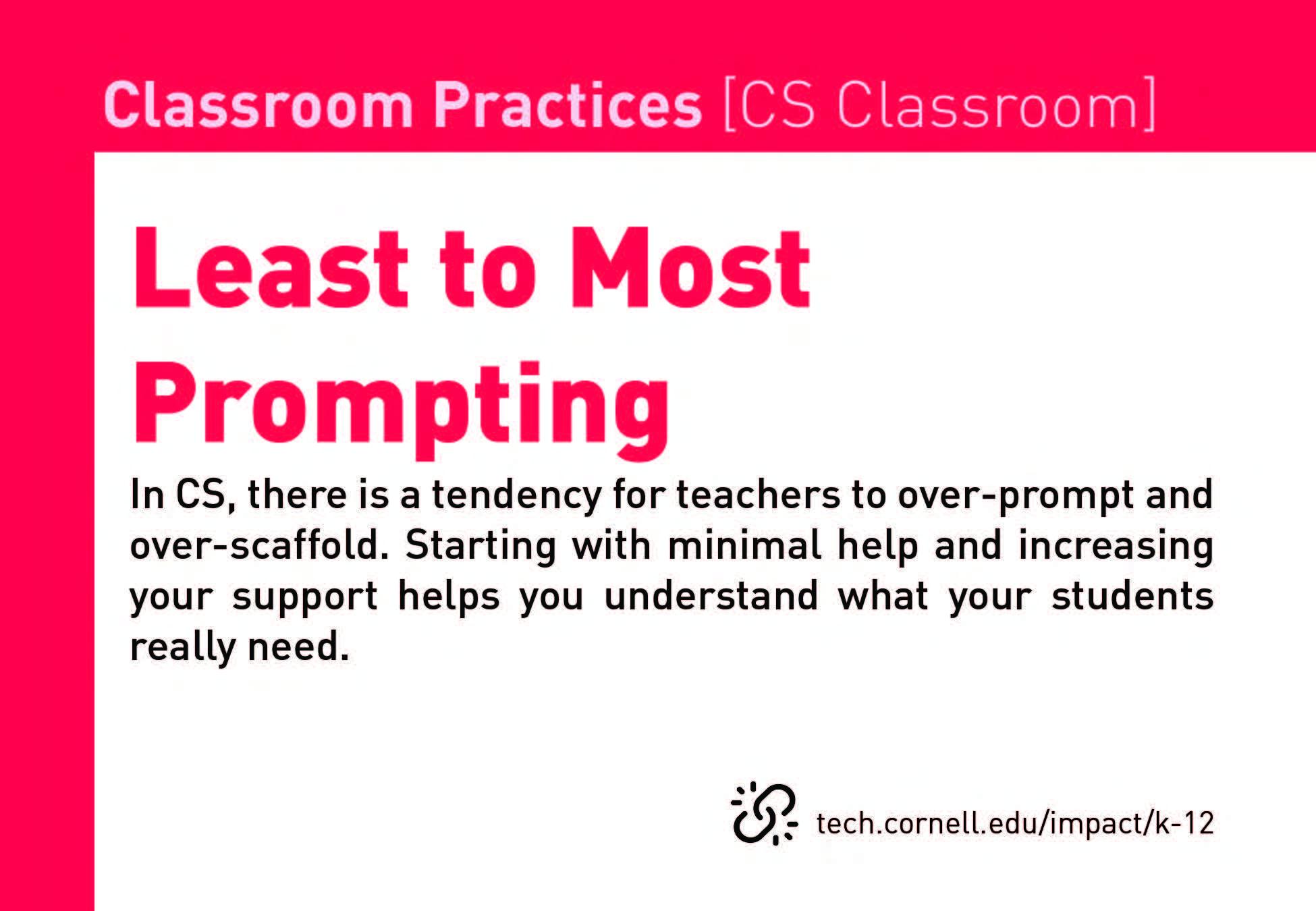 Classroom Practices [CS Classroom]

Least to Most Prompting

In CS, there is a tendency for teachers to over-prompt and over-scaffold. Starting with minimal help and increasing your support helps you understand what your students really need.

tech.cornell.edu/impact/k-12